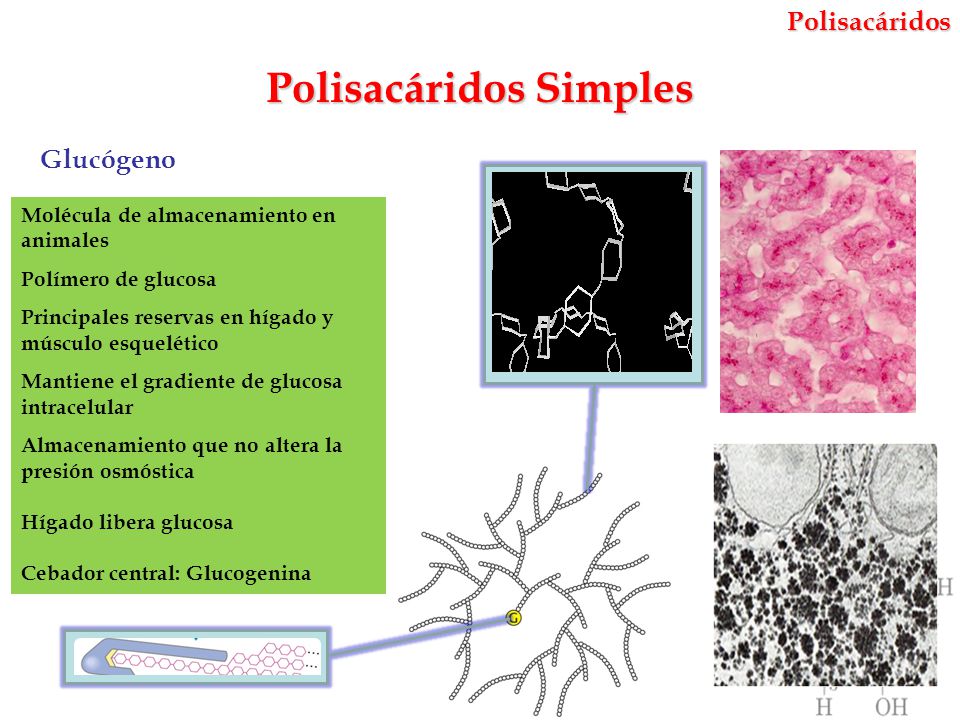 Polisacáridos

Polisacáridos Simples

Glucógeno

Molécula de almacenamiento en animales

Polímero de glucosa

Principales reservas en hígado y músculo esquelético

Mantiene el gradiente de glucosa intracelular

Almacenamiento que no altera la presión osmóstica

Hígado libera glucosa

Cebador central: Glucogenina

G

H

H OH